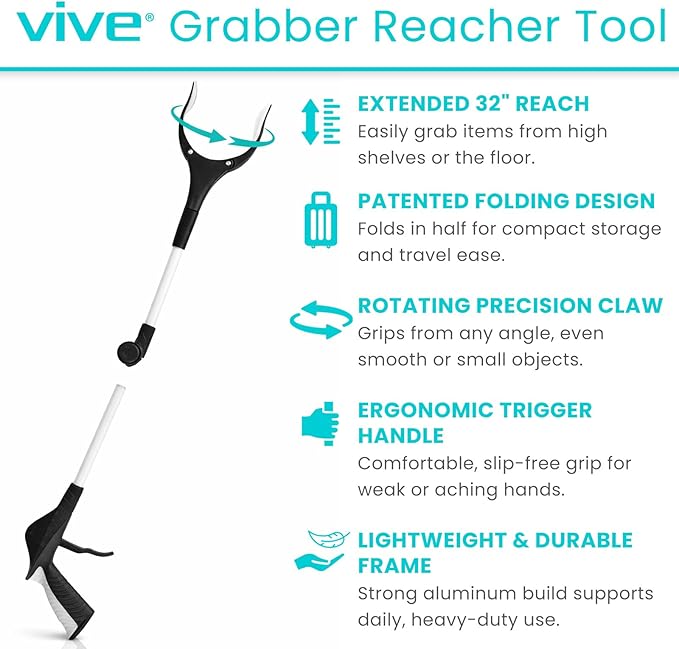 vive® Grabber Reacher Tool

EXTENDED 32" REACH
Easily grab items from high shelves or the floor.

PATENTED FOLDING DESIGN
Folds in half for compact storage and travel ease.

ROTATING PRECISION CLAW
Grips from any angle, even smooth or small objects.

ERGONOMIC TRIGGER HANDLE
Comfortable, slip-free grip for weak or aching hands.

LIGHTWEIGHT & DURABLE FRAME
Strong aluminum build supports daily, heavy-duty use.